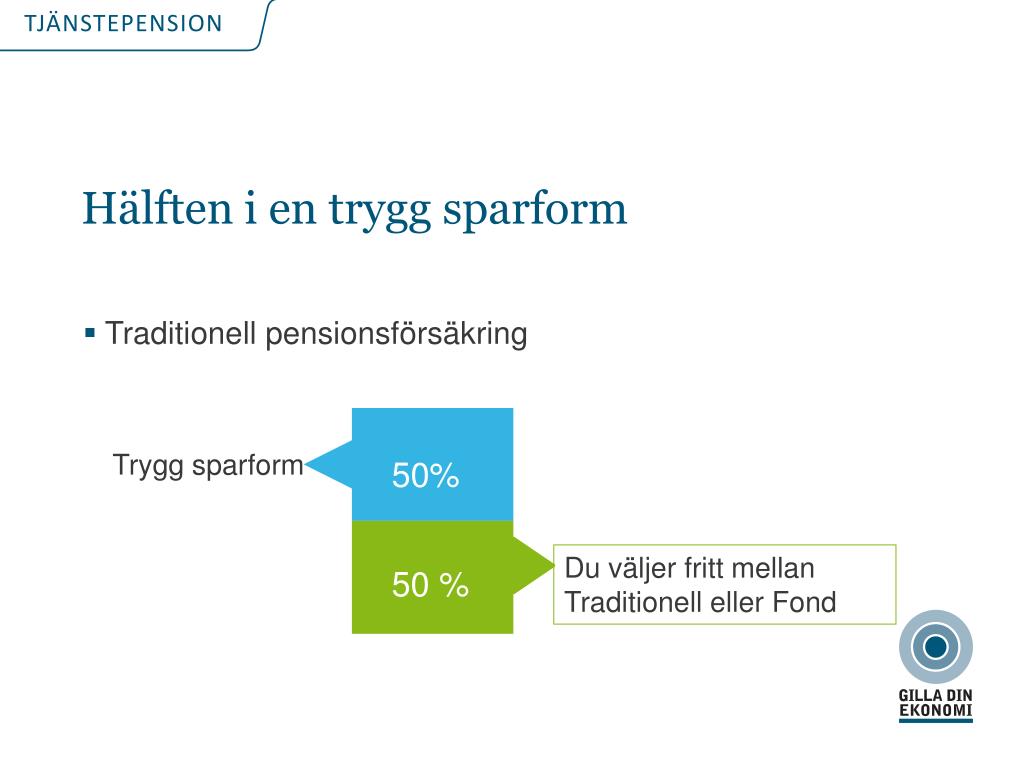 TJÄNSTEPENSION

Hälften i en trygg sparform

▪ Traditionell pensionsförsäkring

Trygg sparform

50%

50 %

Du väljer fritt mellan Traditionell eller Fond

GILLA DIN EKONOMI